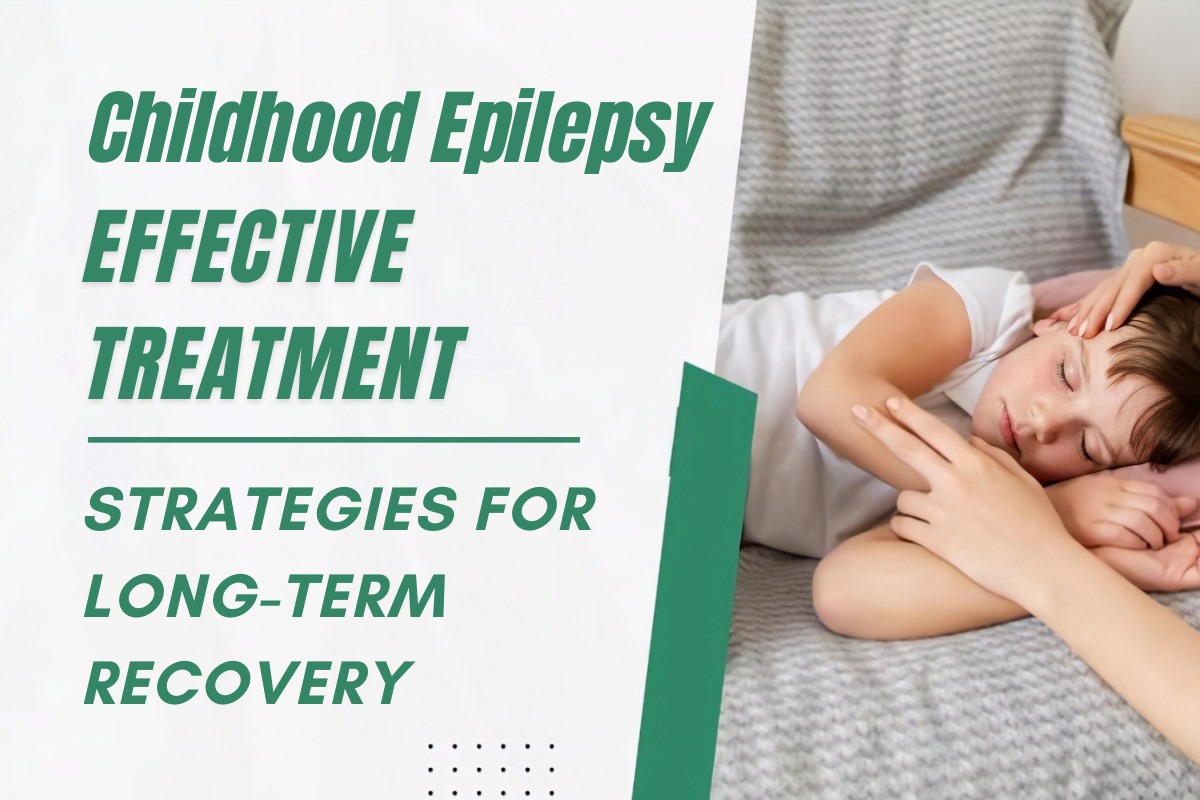 Childhood Epilepsy
EFFECTIVE TREATMENT

STRATEGIES FOR LONG-TERM RECOVERY